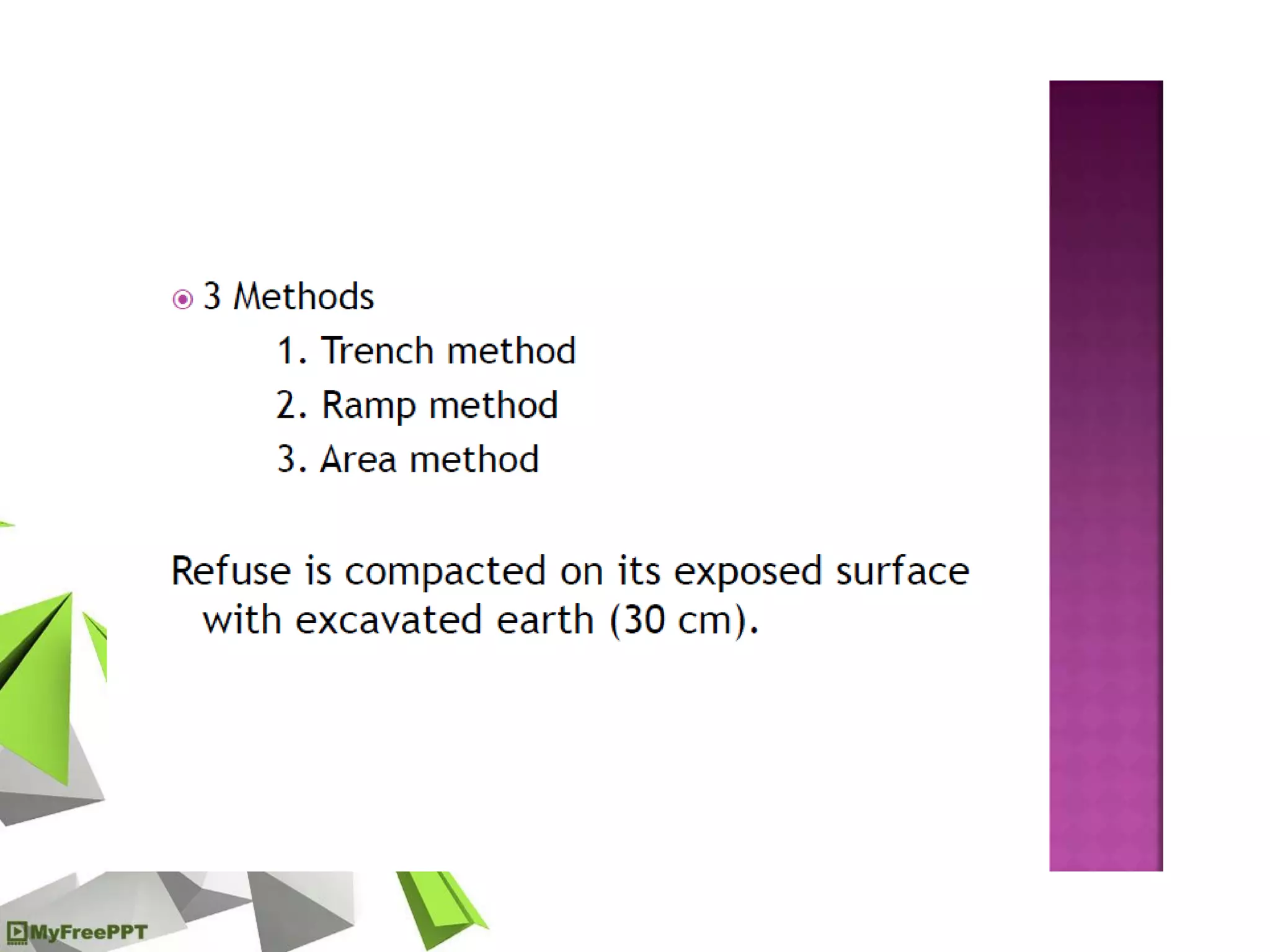 3 Methods

1. Trench method
2. Ramp method
3. Area method

Refuse is compacted on its exposed surface with excavated earth (30 cm).

MyFreePPT